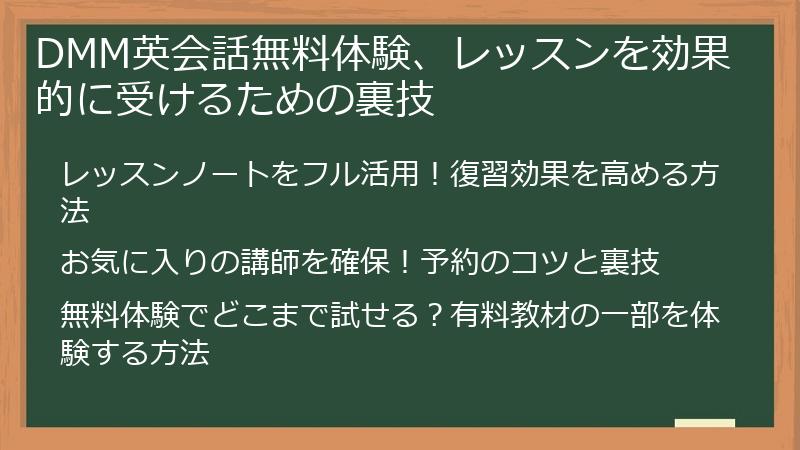 DMM英会話無料体験、レッスンを効果的に受けるための裏技

レッスンノートをフル活用！復習効果を高める方法

お気に入りの講師を確保！予約のコツと裏技

無料体験でどこまで試せる？有料教材の一部を体験する方法